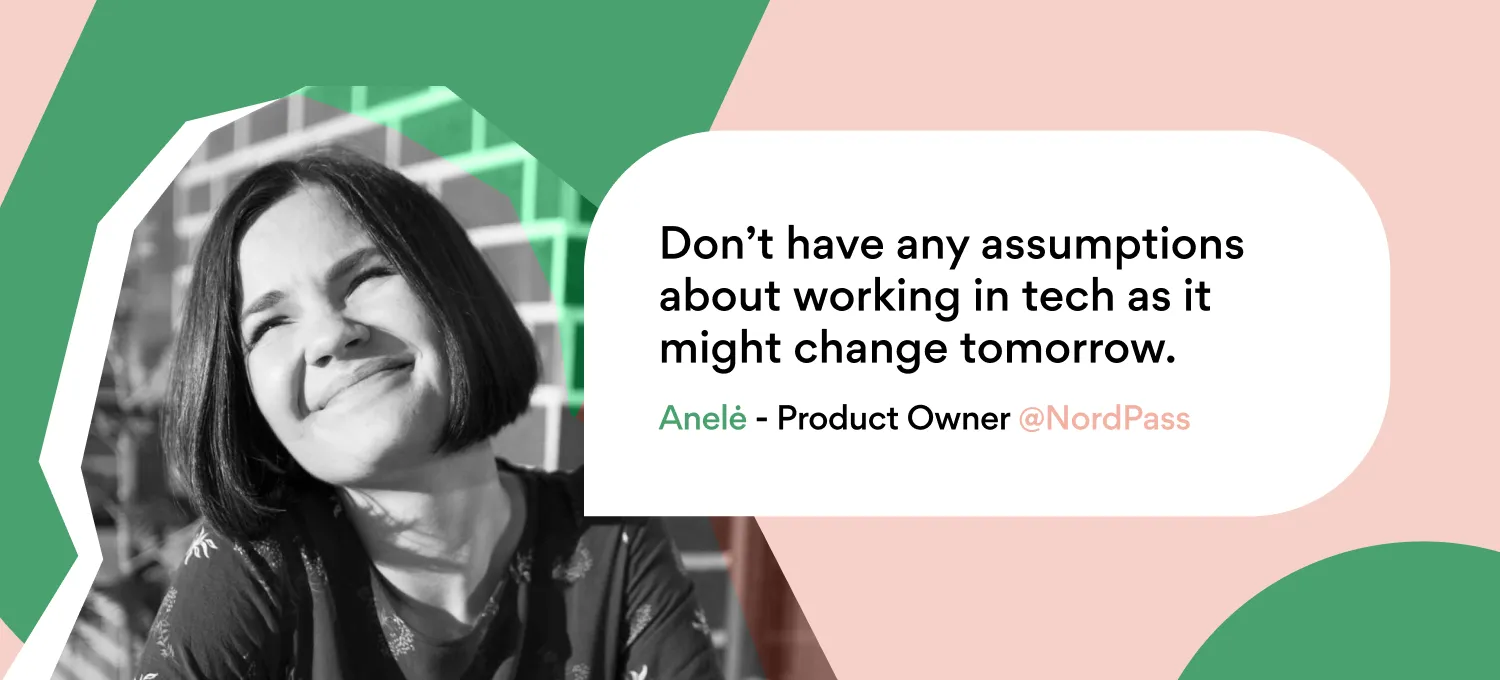 Don’t have any assumptions about working in tech as it might change tomorrow.

Anelė - Product Owner @NordPass